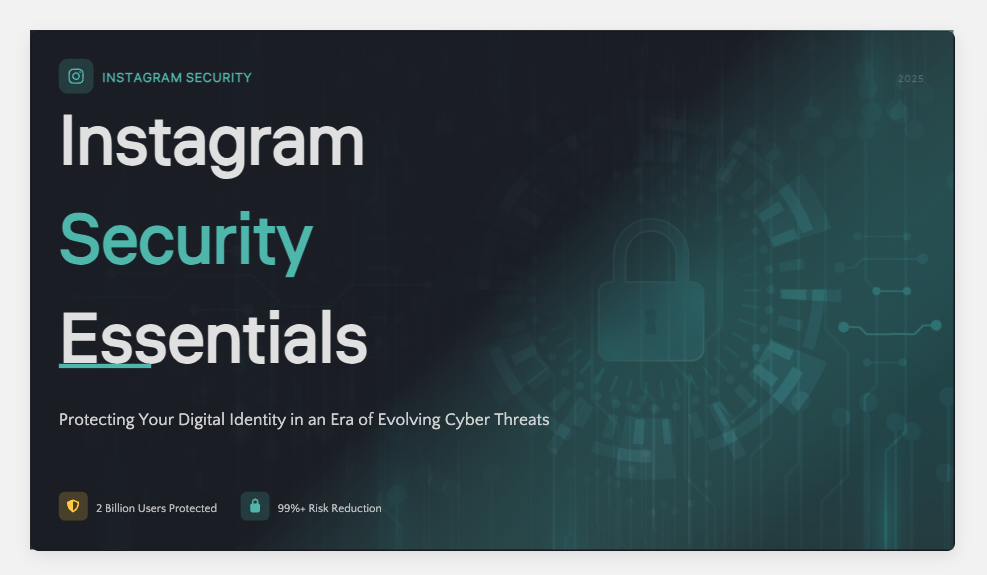 INSTAGRAM SECURITY

2025

Instagram
Security
Essentials

Protecting Your Digital Identity in an Era of Evolving Cyber Threats

2 Billion Users Protected

99%+ Risk Reduction